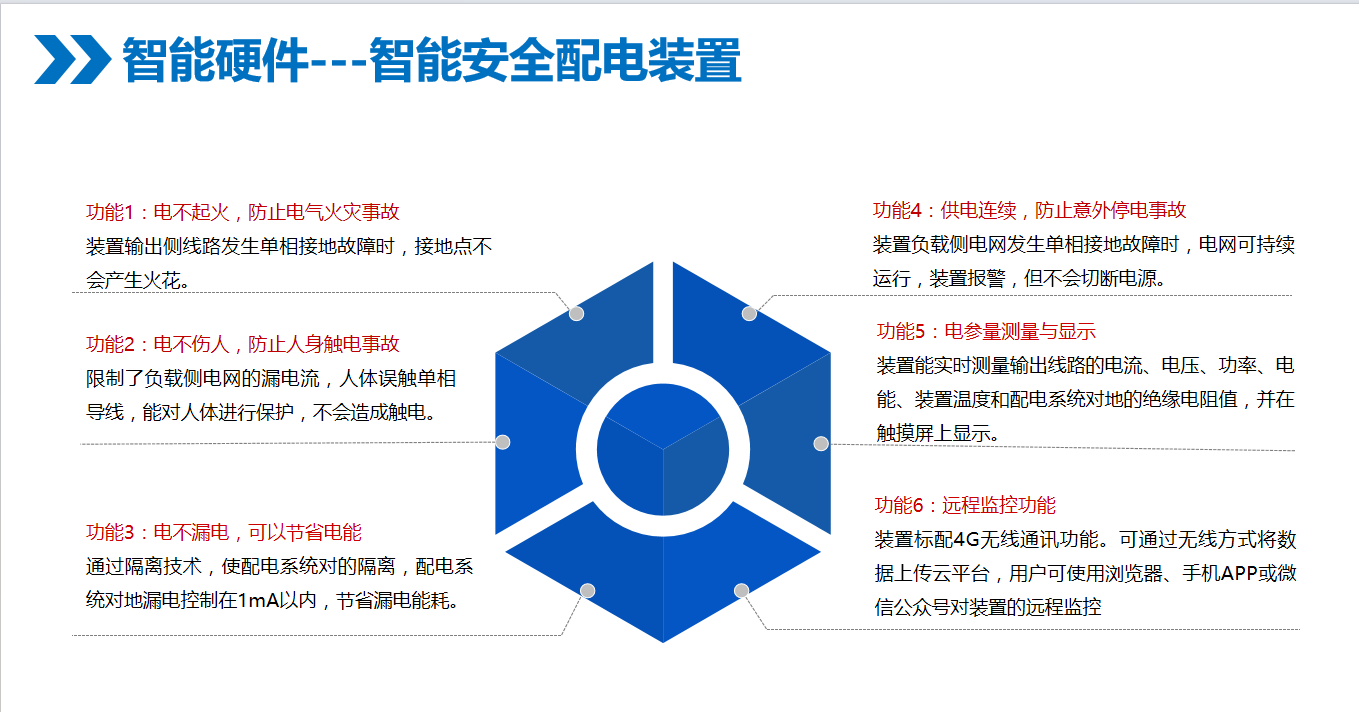 智能硬件---智能安全配电装置

功能1：电不起火，防止电气火灾事故
装置输出侧线路发生单相接地故障时，接地点不会产生火花。

功能2：电不伤人，防止人身触电事故
限制了负载侧电网的漏电流，人体误触单相导线，能对人体进行保护，不会造成触电。

功能3：电不漏电，可以节省电能
通过隔离技术，使配电系统对的隔离，配电系统对地漏电控制在1mA以内，节省漏电能耗。

功能4：供电连续，防止意外停电事故
装置负载侧电网发生单相接地故障时，电网可持续运行，装置报警，但不会切断电源。

功能5：电参量测量与显示
装置能实时测量输出线路的电流、电压、功率、电能、装置温度和配电系统对地的绝缘电阻值，并在触摸屏上显示。

功能6：远程监控功能
装置标配4G无线通讯功能。可通过无线方式将数据上传云平台，用户可使用浏览器、手机APP或微信公众号对装置的远程监控